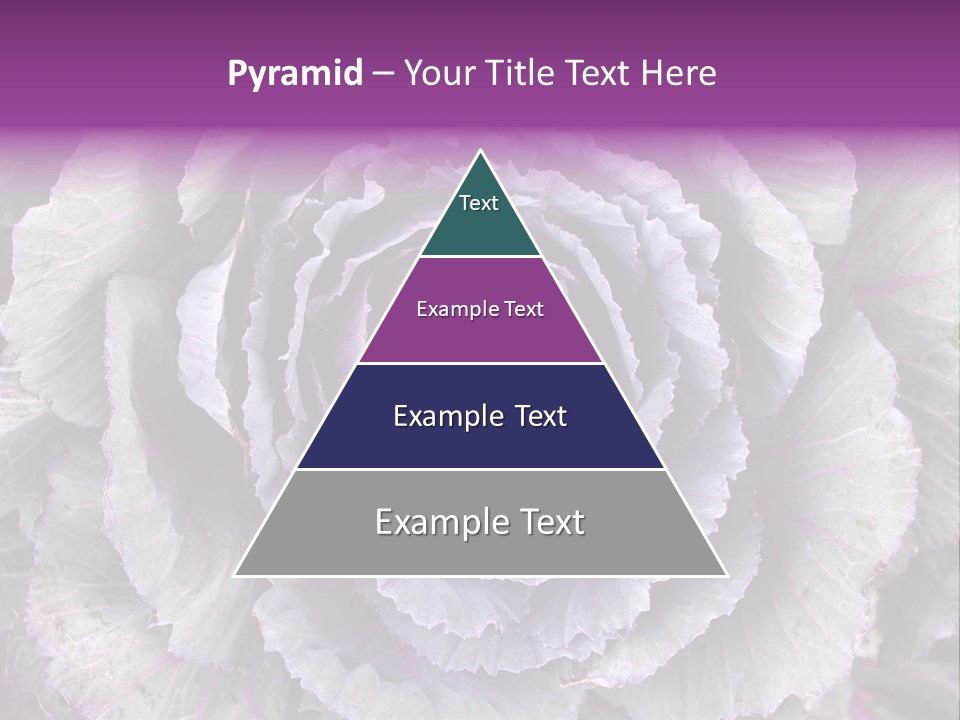 Pyramid – Your Title Text Here

Text

Example Text

Example Text

Example Text